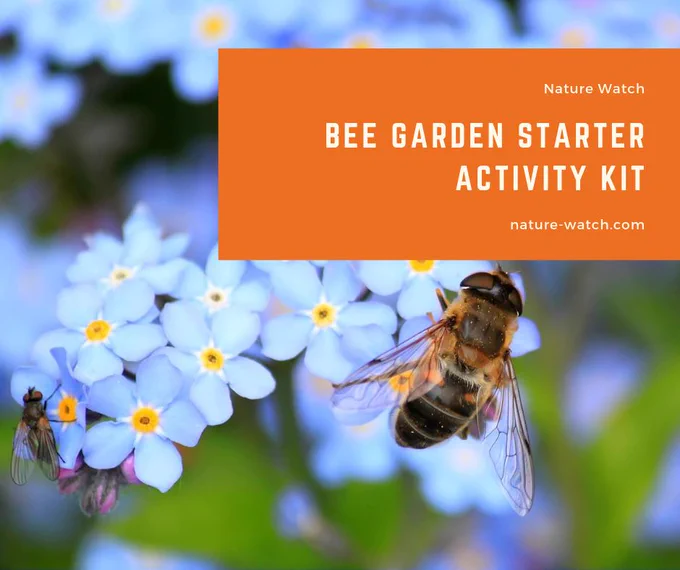 Nature Watch

BEE GARDEN STARTER ACTIVITY KIT

nature-watch.com